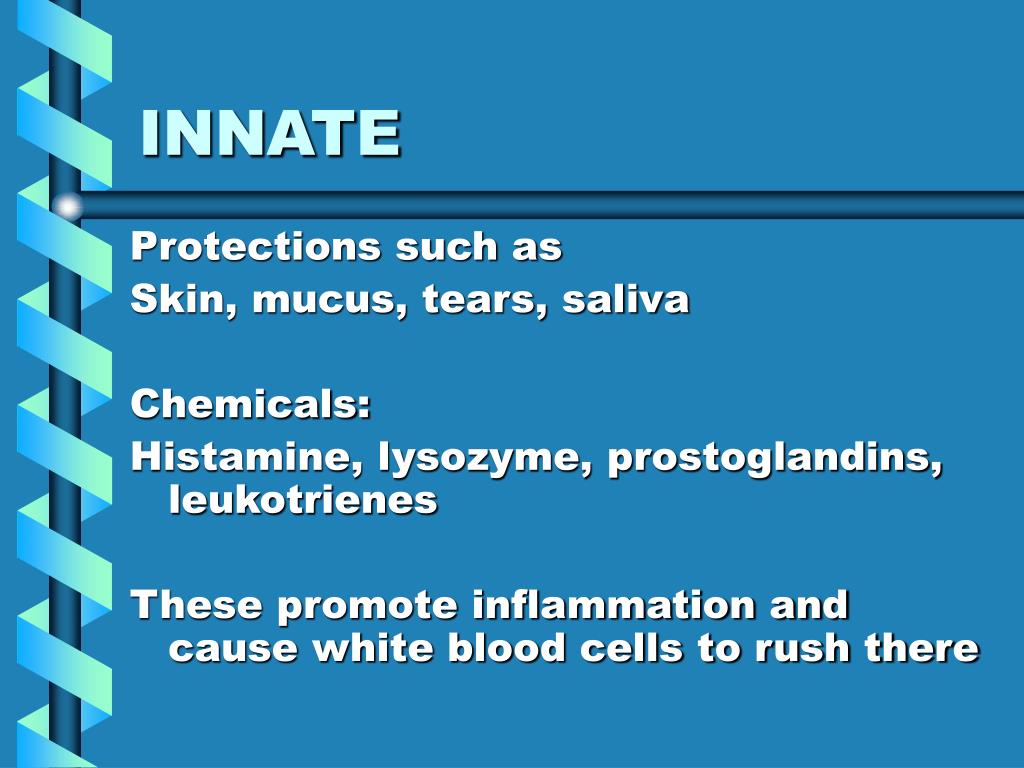 INNATE

Protections such as
Skin, mucus, tears, saliva

Chemicals:
Histamine, lysozyme, prostoglandins, leukotrienes

These promote inflammation and cause white blood cells to rush there